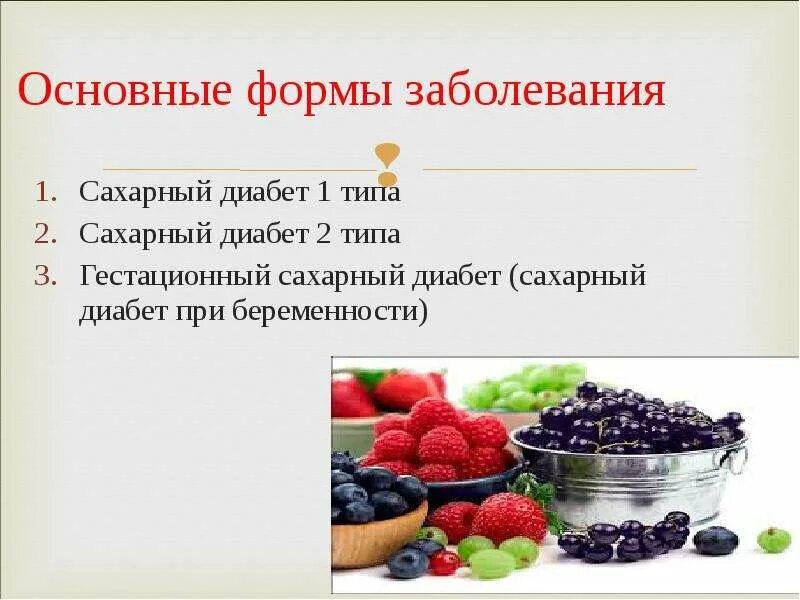 Основные формы заболевания

1. Сахарный диабет 1 типа
2. Сахарный диабет 2 типа
3. Гестационный сахарный диабет (сахарный диабет при беременности)